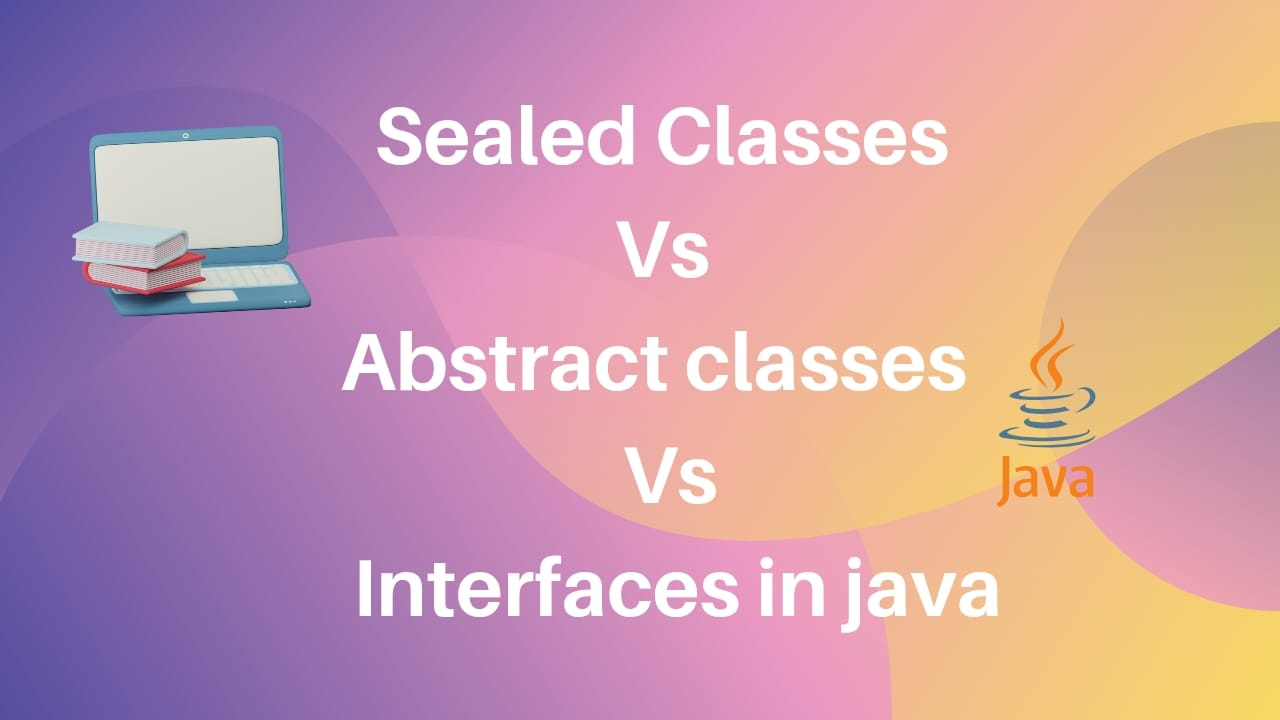 Sealed Classes
Vs
Abstract classes
Vs
Interfaces in java

Java